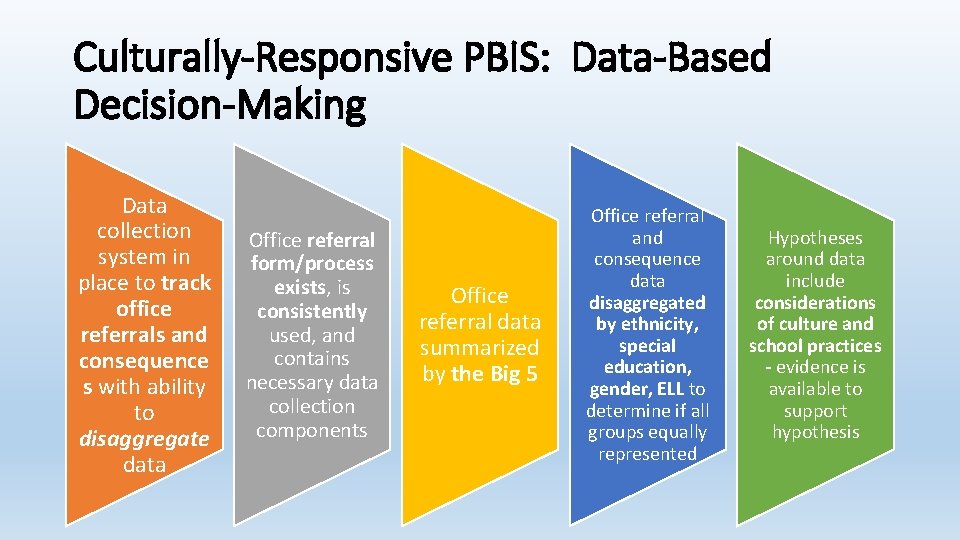 Culturally-Responsive PBIS: Data-Based Decision-Making

Data collection system in place to track office referrals and consequence s with ability to disaggregate data

Office referral form/process exists, is consistently used, and contains necessary data collection components

Office referral data summarized by the Big 5

Office referral and consequence data disaggregated by ethnicity, special education, gender, ELL to determine if all groups equally represented

Hypotheses around data include considerations of culture and school practices - evidence is available to support hypothesis